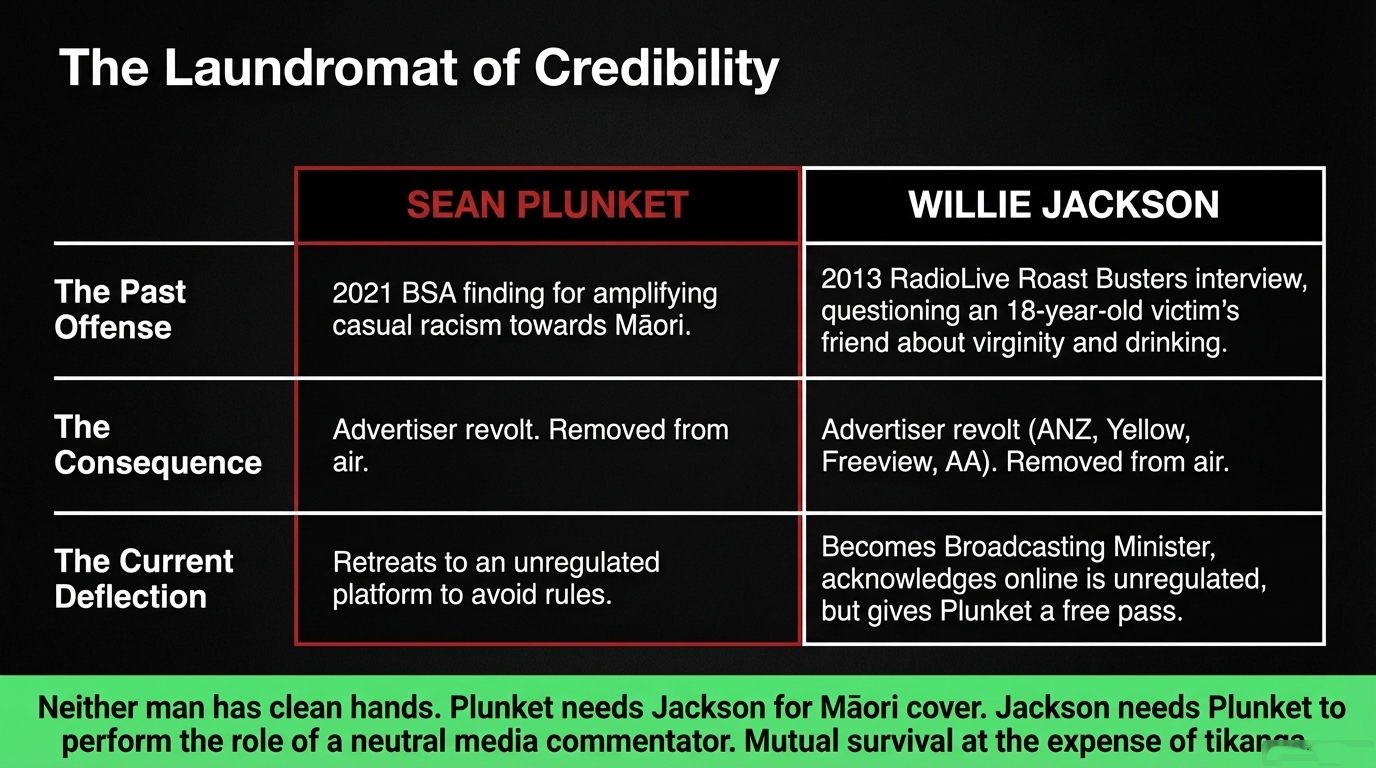 The Laundromat of Credibility

| | SEAN PLUNKET | WILLIE JACKSON |
|---|---|---|
| The Past Offense | 2021 BSA finding for amplifying casual racism towards Māori. | 2013 RadioLive Roast Busters interview, questioning an 18-year-old victim's friend about virginity and drinking. |
| The Consequence | Advertiser revolt. Removed from air. | Advertiser revolt (ANZ, Yellow, Freeview, AA). Removed from air. |
| The Current Deflection | Retreats to an unregulated platform to avoid rules. | Becomes Broadcasting Minister, acknowledges online is unregulated, but gives Plunket a free pass. |

Neither man has clean hands. Plunket needs Jackson for Māori cover. Jackson needs Plunket to perform the role of a neutral media commentator. Mutual survival at the expense of tikanga.